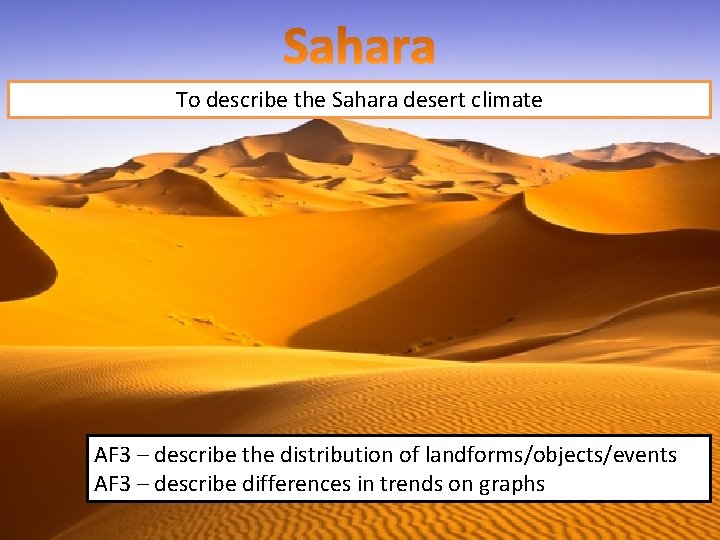 Sahara

To describe the Sahara desert climate

AF3 – describe the distribution of landforms/objects/events
AF3 – describe differences in trends on graphs